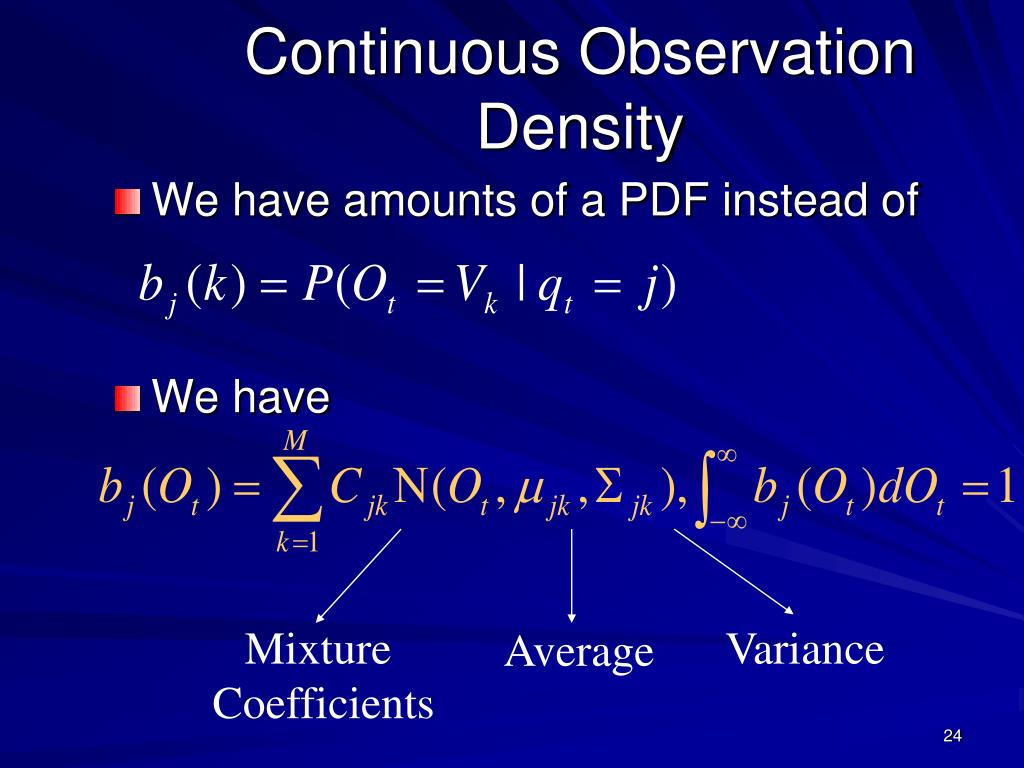 Continuous Observation Density

We have amounts of a PDF instead of

$b_j(k) = P(O_t = V_k \mid q_t = j)$

We have

$b_j(O_t) = \sum_{k=1}^{M} C_{jk} \mathrm{N}(O_t, \mu_{jk}, \Sigma_{jk}), \int_{-\infty}^{\infty} b_j(O_t) dO_t = 1$

Mixture Coefficients

Average

Variance

24